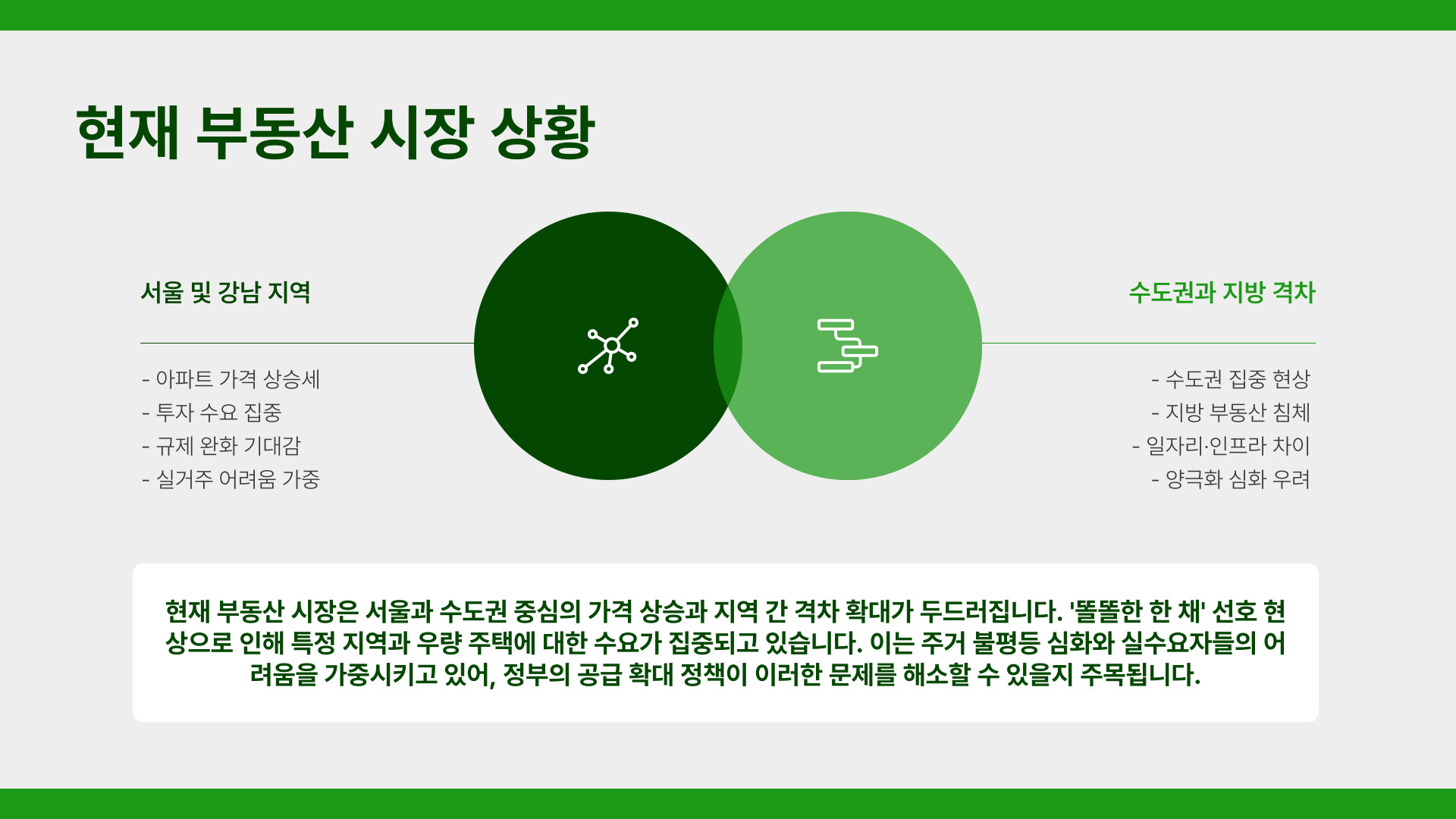 현재 부동산 시장 상황

서울 및 강남 지역

- 아파트 가격 상승세
- 투자 수요 집중
- 규제 완화 기대감
- 실거주 어려움 가중

수도권과 지방 격차

- 수도권 집중 현상
- 지방 부동산 침체
- 일자리·인프라 차이
- 양극화 심화 우려

현재 부동산 시장은 서울과 수도권 중심의 가격 상승과 지역 간 격차 확대가 두드러집니다. '똘똘한 한 채' 선호 현상으로 인해 특정 지역과 우량 주택에 대한 수요가 집중되고 있습니다. 이는 주거 불평등 심화와 실수요자들의 어려움을 가중시키고 있어, 정부의 공급 확대 정책이 이러한 문제를 해소할 수 있을지 주목됩니다.